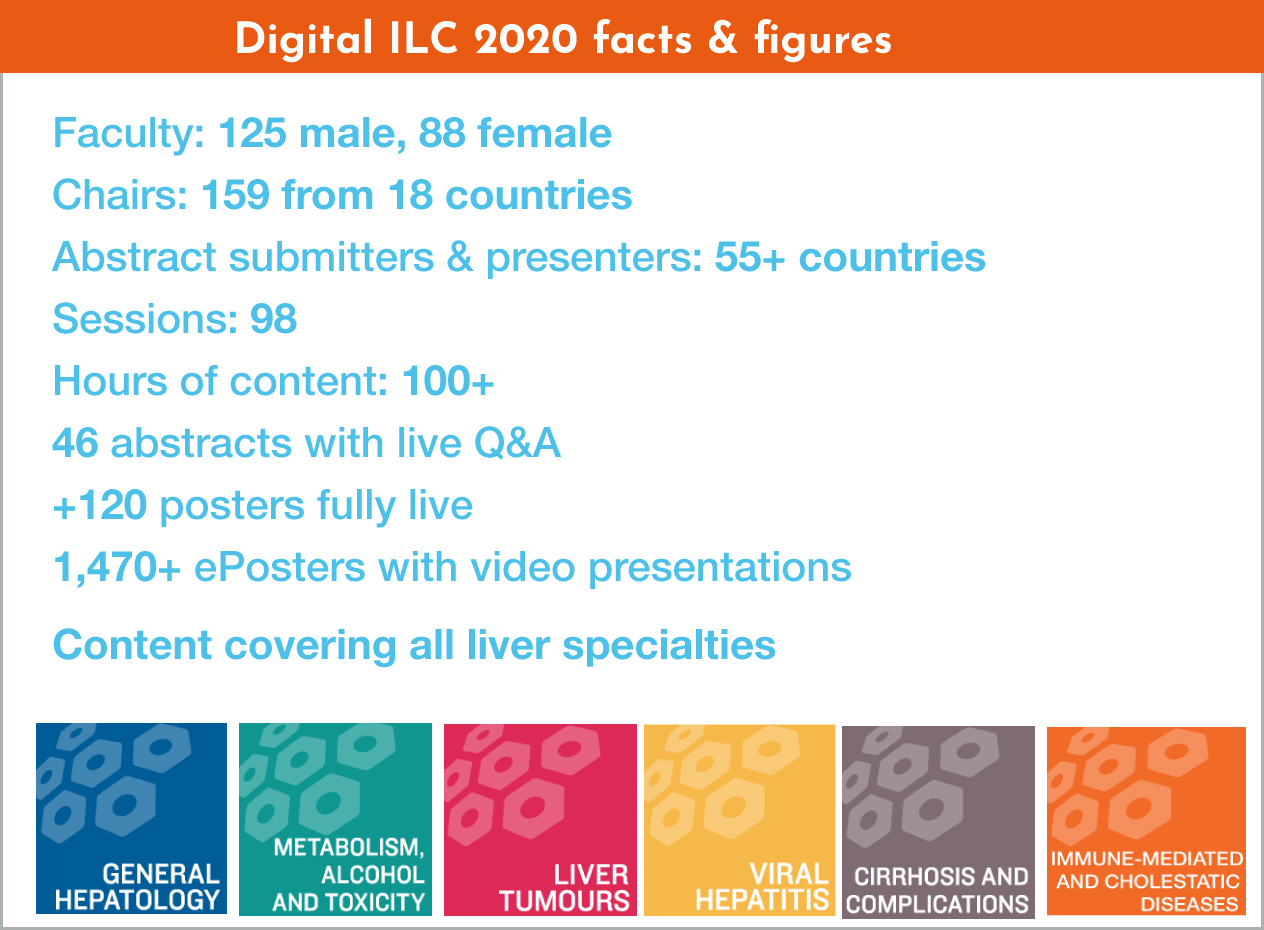 Digital ILC 2020 facts & figures

Faculty: 125 male, 88 female
Chairs: 159 from 18 countries
Abstract submitters & presenters: 55+ countries
Sessions: 98
Hours of content: 100+
46 abstracts with live Q&A
+120 posters fully live
1,470+ ePosters with video presentations
Content covering all liver specialties

GENERAL HEPATOLOGY

METABOLISM, ALCOHOL AND TOXICITY

LIVER TUMOURS

VIRAL HEPATITIS

CIRRHOSIS AND COMPLICATIONS

IMMUNE-MEDIATED AND CHOLESTATIC DISEASES